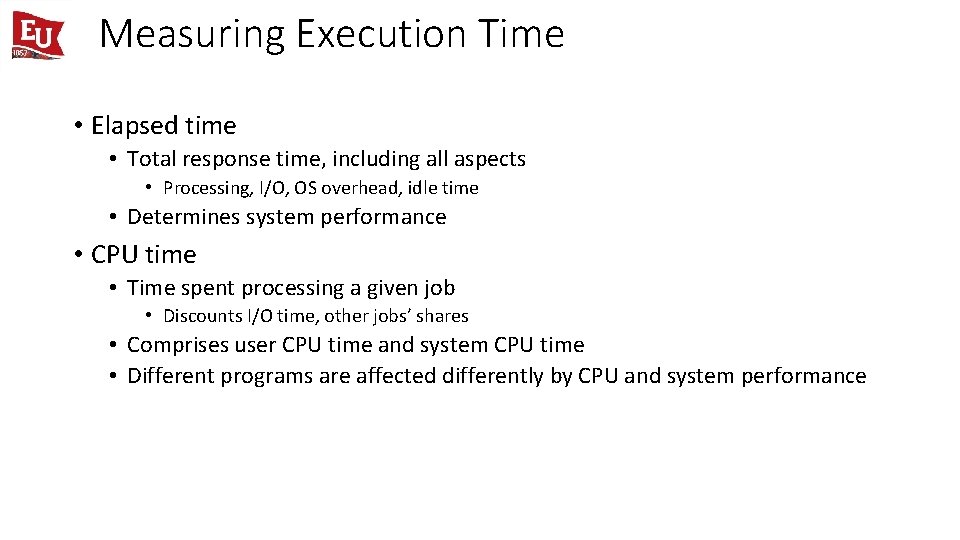 EU
1857

Measuring Execution Time

• Elapsed time
  • Total response time, including all aspects
    • Processing, I/O, OS overhead, idle time
  • Determines system performance
• CPU time
  • Time spent processing a given job
    • Discounts I/O time, other jobs' shares
  • Comprises user CPU time and system CPU time
  • Different programs are affected differently by CPU and system performance